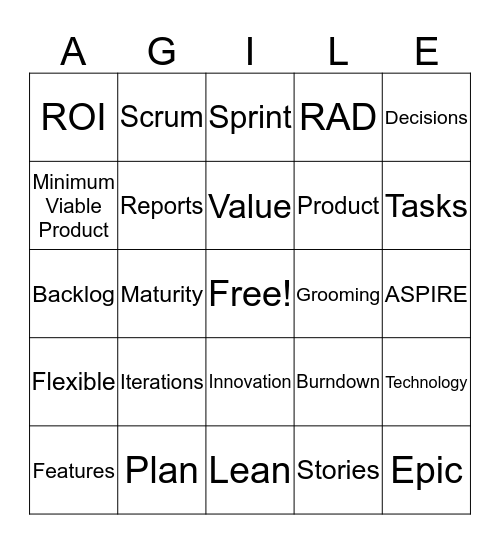 | A | G | I | L | E |
|---|---|---|---|---|
| ROI | Scrum | Sprint | RAD | Decisions |
| Minimum Viable Product | Reports | Value | Product | Tasks |
| Backlog | Maturity | Free! | Grooming | ASPIRE |
| Flexible | Iterations | Innovation | Burndown | Technology |
| Features | Plan | Lean | Stories | Epic |